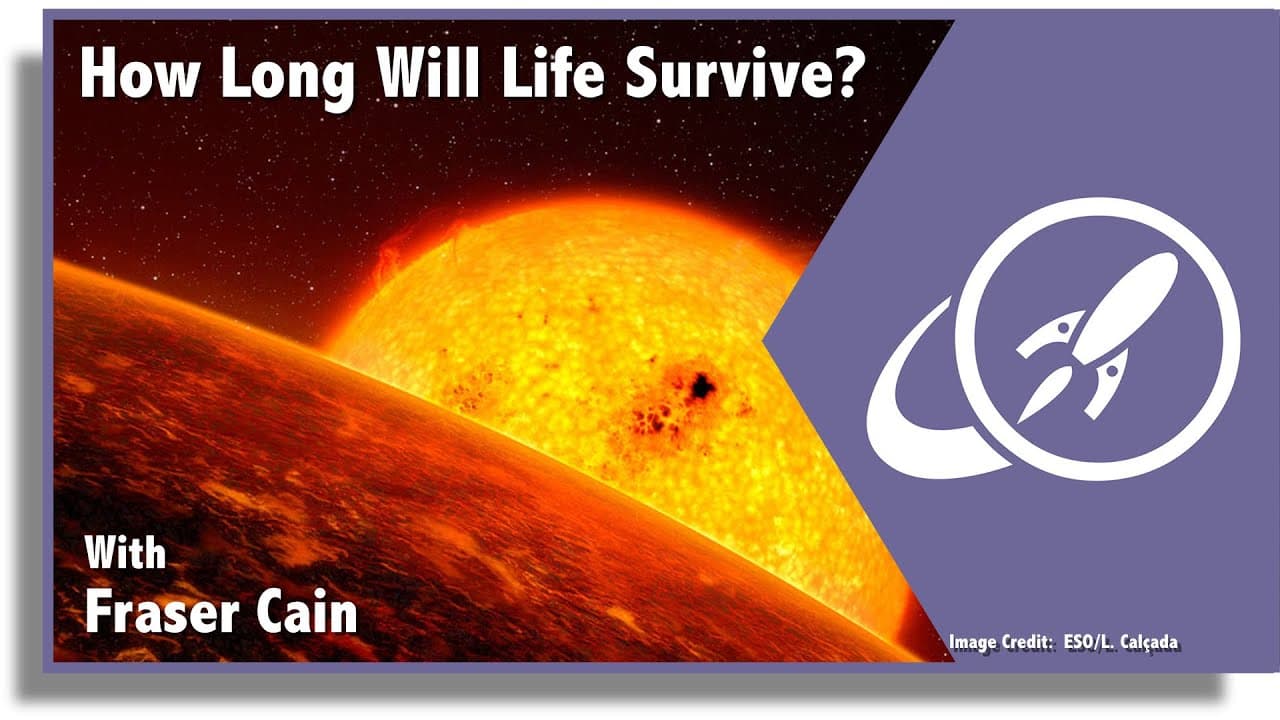 How Long Will Life Survive?

With
Fraser Cain

Image Credit: ESO/L. Calçada